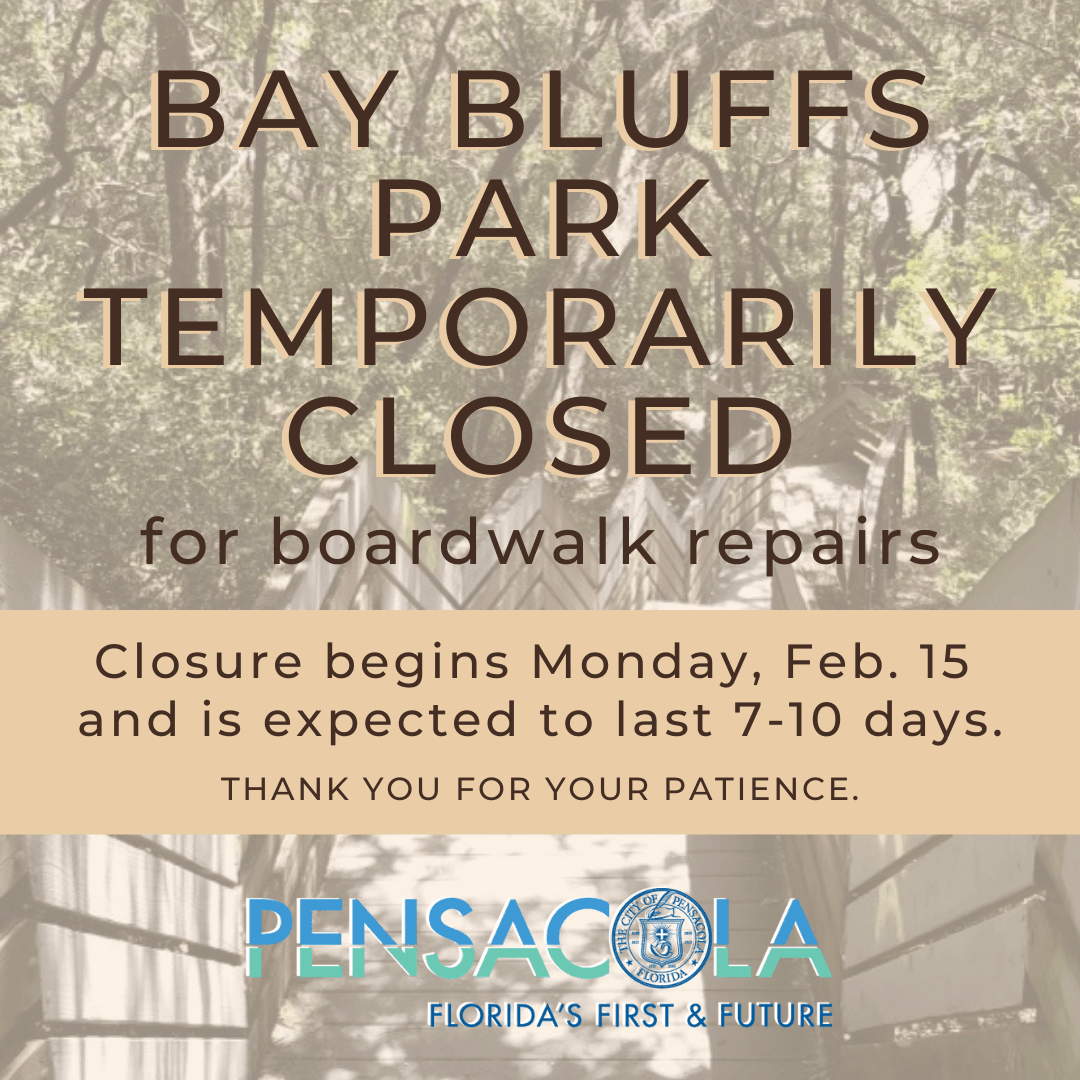 BAY BLUFFS PARK TEMPORARILY CLOSED

for boardwalk repairs

Closure begins Monday, Feb. 15 and is expected to last 7-10 days.

THANK YOU FOR YOUR PATIENCE.

PENSACOLA

THE CITY OF PENSACOLA FLORIDA

FLORIDA'S FIRST & FUTURE